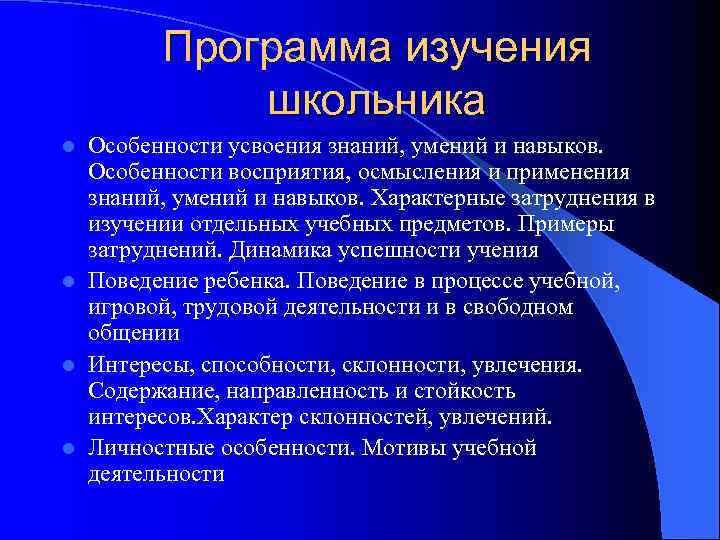 Программа изучения школьника

- Особенности усвоения знаний, умений и навыков. Особенности восприятия, осмысления и применения знаний, умений и навыков. Характерные затруднения в изучении отдельных учебных предметов. Примеры затруднений. Динамика успешности учения
- Поведение ребенка. Поведение в процессе учебной, игровой, трудовой деятельности и в свободном общении
- Интересы, способности, склонности, увлечения. Содержание, направленность и стойкость интересов.Характер склонностей, увлечений.
- Личностные особенности. Мотивы учебной деятельности